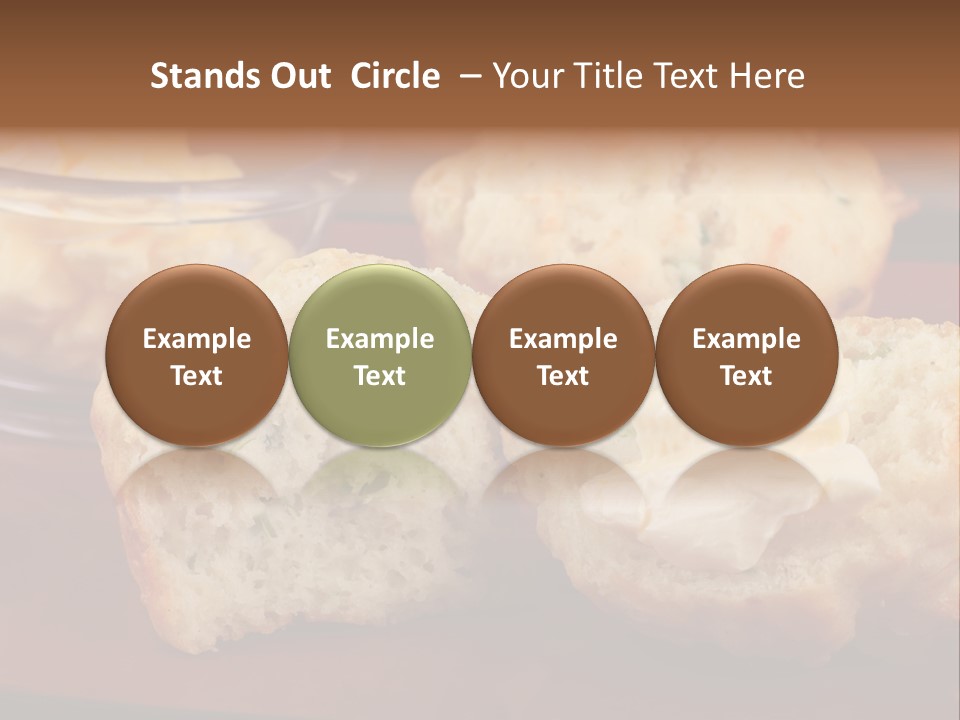 Stands Out Circle – Your Title Text Here

Example Text

Example Text

Example Text

Example Text